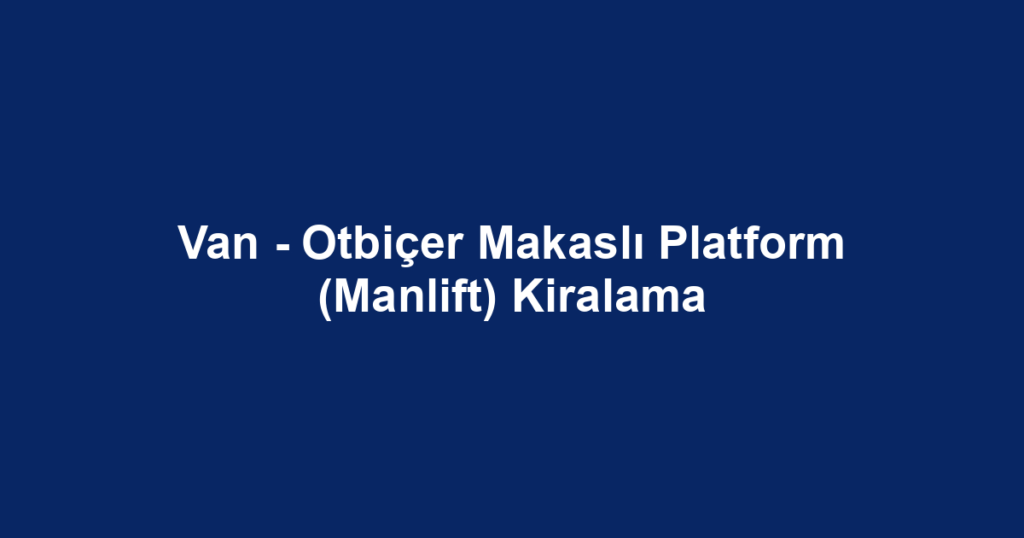 Van - Otbiçer Makaslı Platform (Manlift) Kiralama